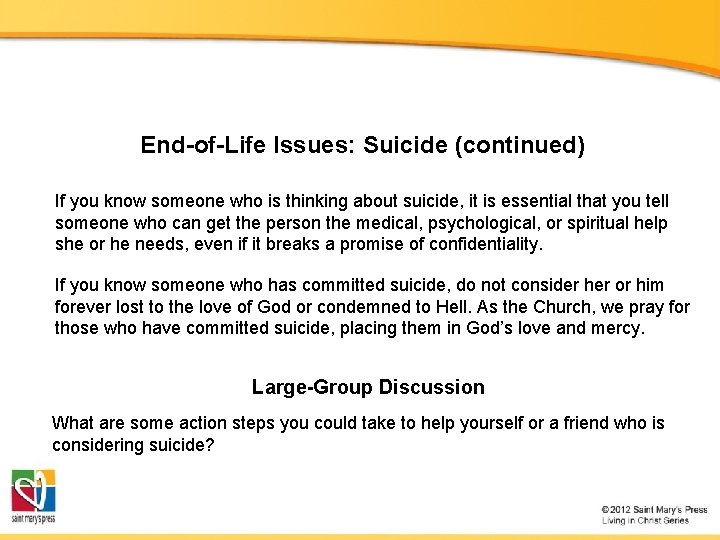 End-of-Life Issues: Suicide (continued)

If you know someone who is thinking about suicide, it is essential that you tell someone who can get the person the medical, psychological, or spiritual help she or he needs, even if it breaks a promise of confidentiality.

If you know someone who has committed suicide, do not consider her or him forever lost to the love of God or condemned to Hell. As the Church, we pray for those who have committed suicide, placing them in God's love and mercy.

Large-Group Discussion

What are some action steps you could take to help yourself or a friend who is considering suicide?

saint mary's press

© 2012 Saint Mary's Press
Living in Christ Series